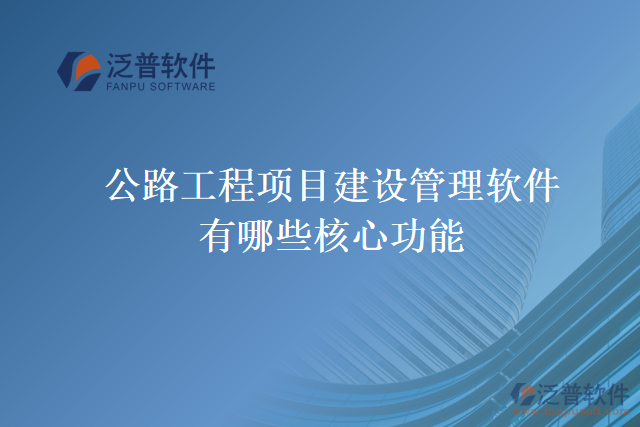 泛普软件
FANPU SOFTWARE

公路工程项目建设管理软件有哪些核心功能

泛普软件
www.fanpusoft.com